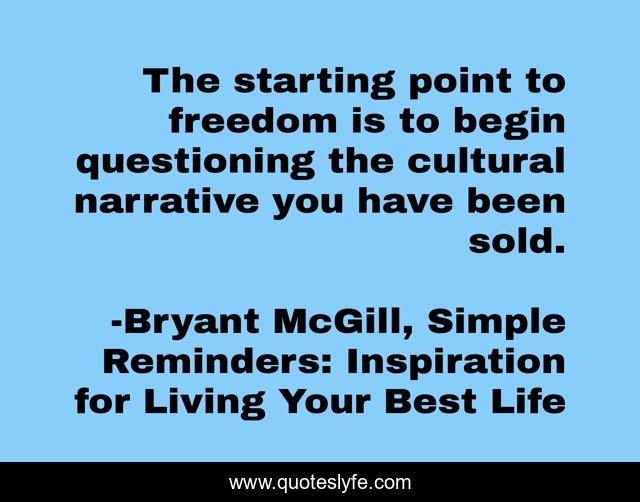 The starting point to freedom is to begin questioning the cultural narrative you have been sold.

-Bryant McGill, Simple Reminders: Inspiration for Living Your Best Life

www.quoteslyfe.com